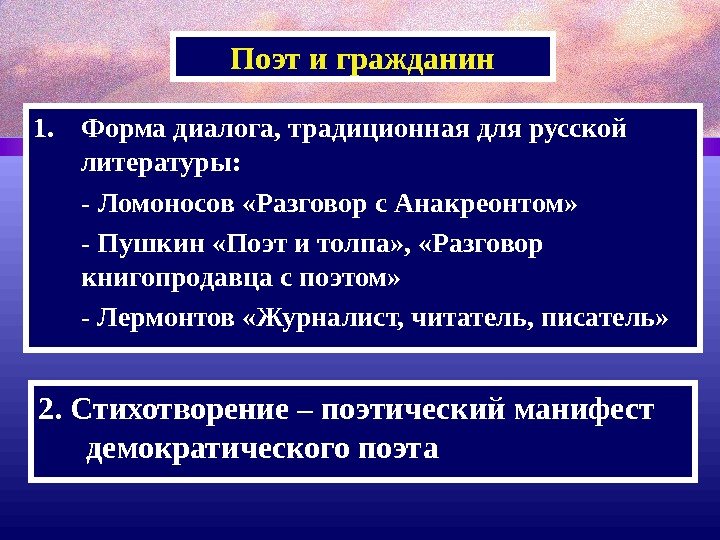 Поэт и гражданин

1. Форма диалога, традиционная для русской литературы:

- Ломоносов «Разговор с Анакреонтом»

- Пушкин «Поэт и толпа», «Разговор книгопродавца с поэтом»

- Лермонтов «Журналист, читатель, писатель»

2. Стихотворение – поэтический манифест демократического поэта